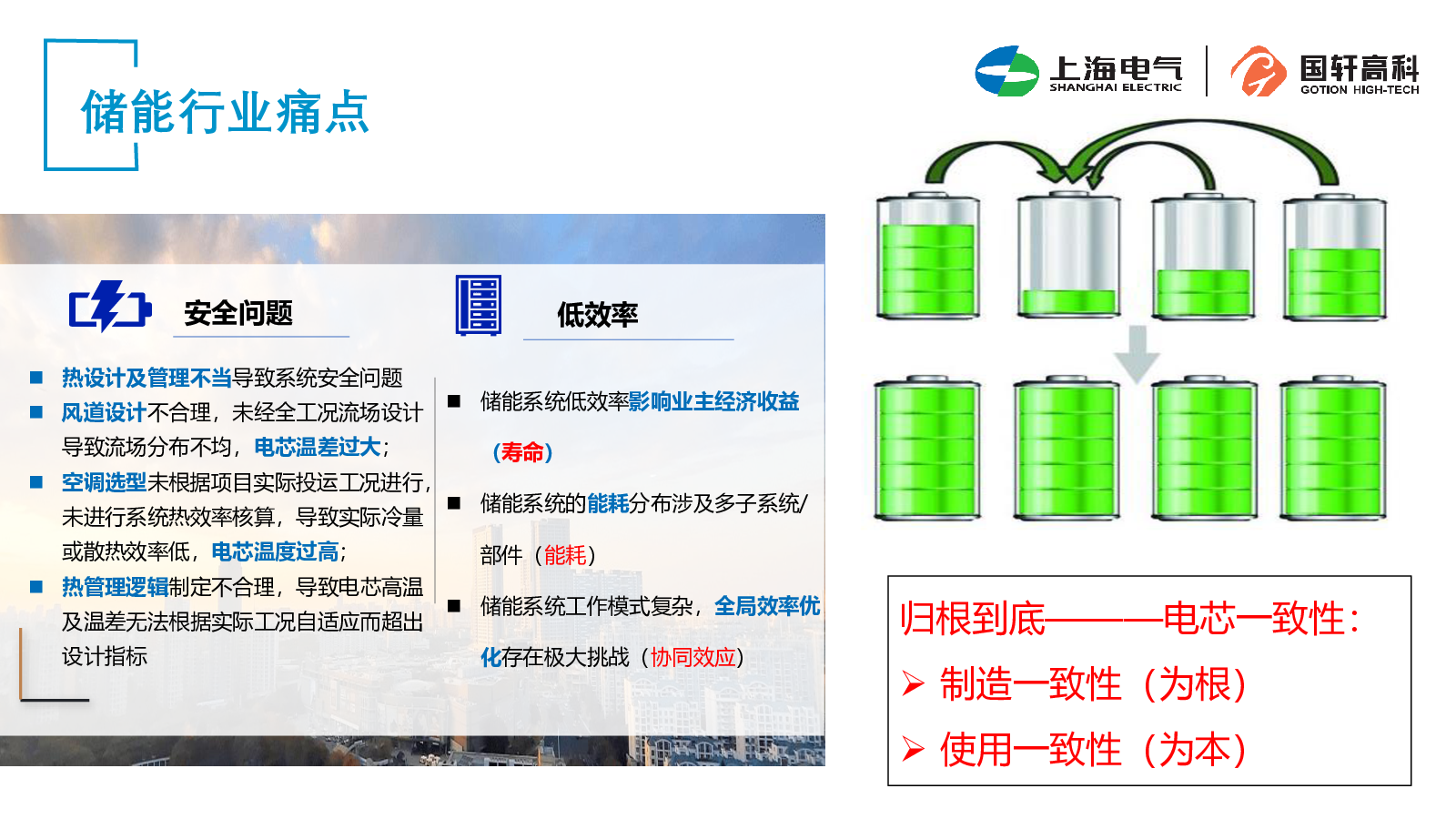 储能行业痛点

上海电气
SHANGHAI ELECTRIC

国轩高科
GOTION HIGH-TECH

安全问题

■ 热设计及管理不当导致系统安全问题
■ 风道设计不合理，未经全工况流场设计导致流场分布不均，电芯温差过大；
■ 空调选型未根据项目实际投运工况进行，未进行系统热效率核算，导致实际冷量或散热效率低，电芯温度过高；
■ 热管理逻辑制定不合理，导致电芯高温及温差无法根据实际工况自适应而超出设计指标

低效率

■ 储能系统低效率影响业主经济收益（寿命）
■ 储能系统的能耗分布涉及多子系统/部件（能耗）
■ 储能系统工作模式复杂，全局效率优化存在极大挑战（协同效应）

归根到底———电芯一致性：
➢ 制造一致性（为根）
➢ 使用一致性（为本）